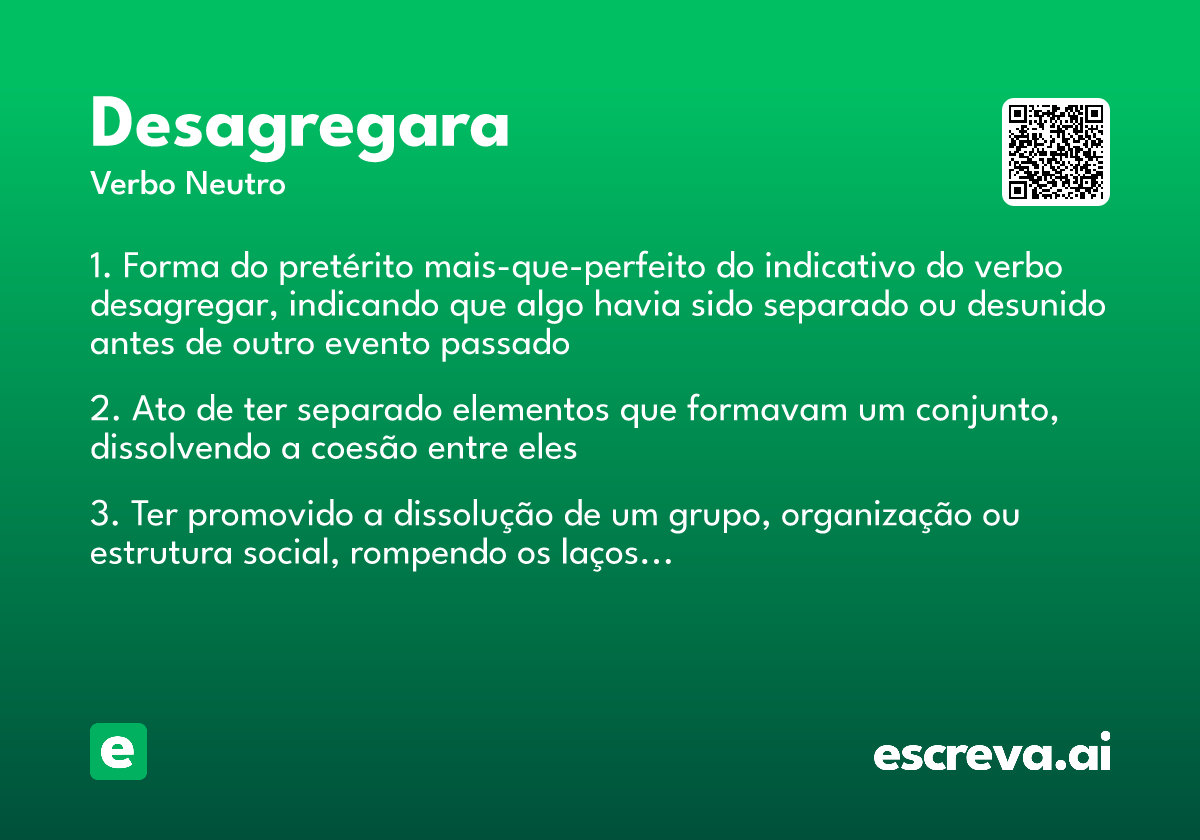 Desagregara

Verbo Neutro

1. Forma do pretérito mais-que-perfeito do indicativo do verbo desagregar, indicando que algo havia sido separado ou desunido antes de outro evento passado

2. Ato de ter separado elementos que formavam um conjunto, dissolvendo a coesão entre eles

3. Ter promovido a dissolução de um grupo, organização ou estrutura social, rompendo os laços...

e

escreva.ai